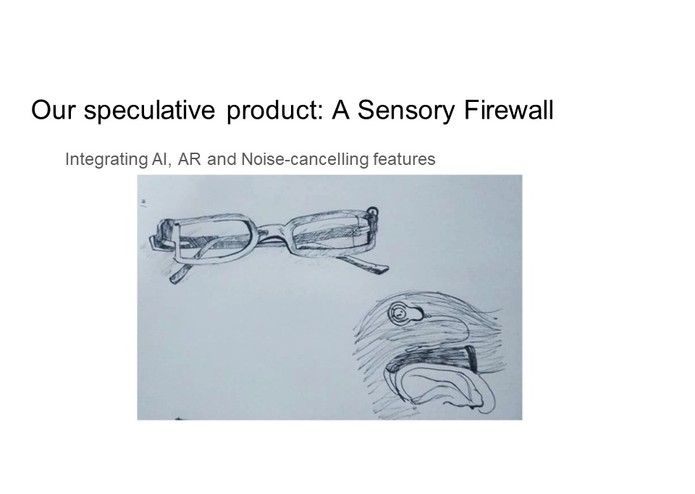 Our speculative product: A Sensory Firewall

Integrating AI, AR and Noise-cancelling features